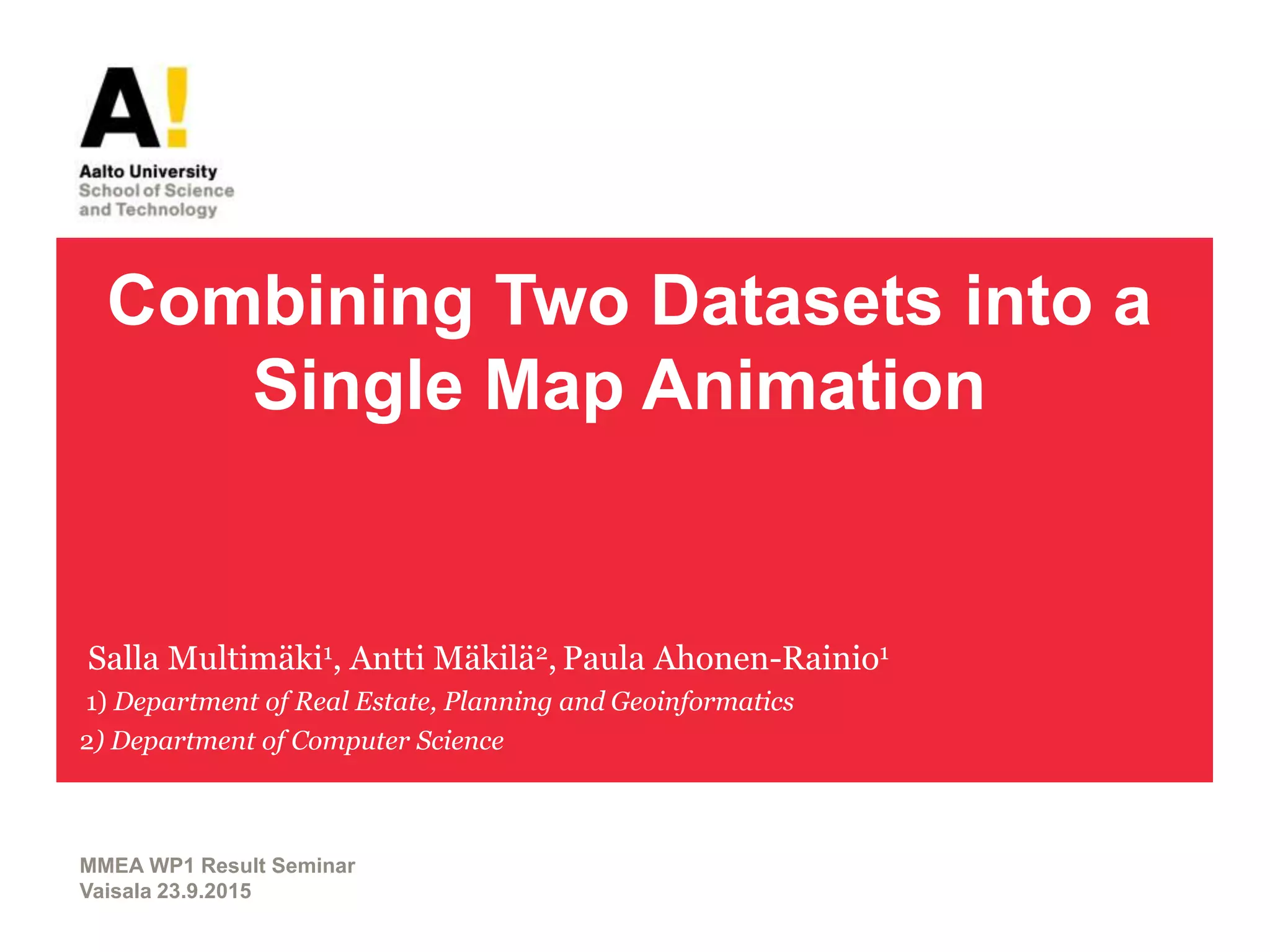 A!
Aalto University
School of Science
and Technology

Combining Two Datasets into a Single Map Animation

Salla Multimäki¹, Antti Mäkilä², Paula Ahonen-Rainio¹
1) Department of Real Estate, Planning and Geoinformatics
2) Department of Computer Science

MMEA WP1 Result Seminar
Vaisala 23.9.2015